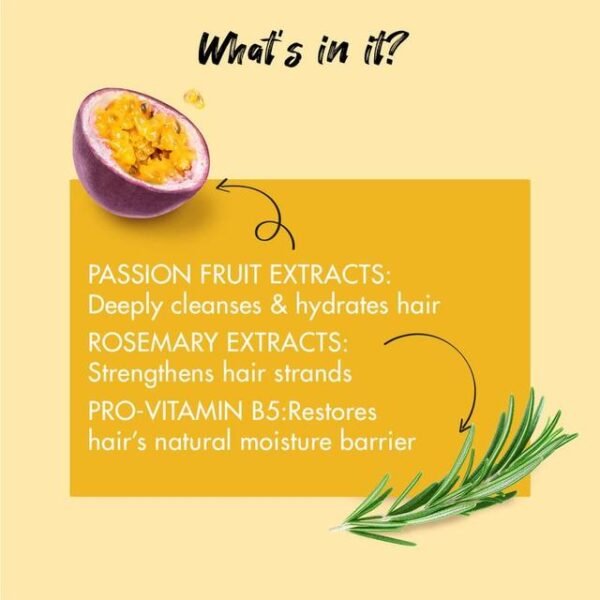 What's in it?

PASSION FRUIT EXTRACTS: Deeply cleanses & hydrates hair

ROSEMARY EXTRACTS: Strengthens hair strands

PRO-VITAMIN B5:Restores hair's natural moisture barrier